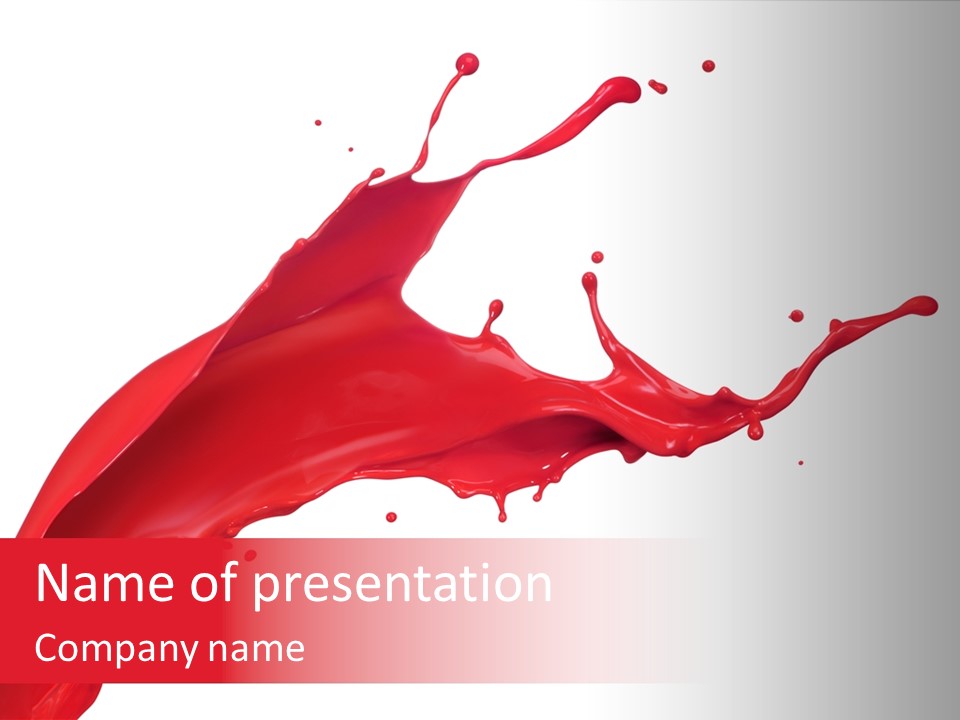 Name of presentation

Company name